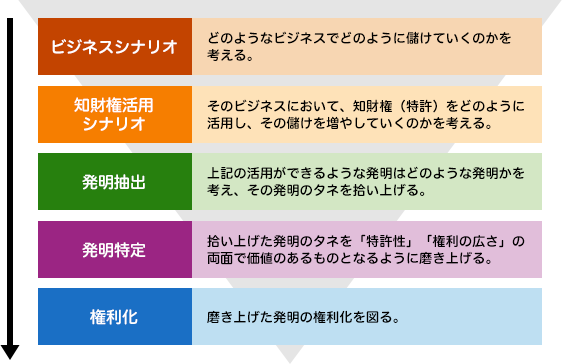 ビジネスシナリオ

どのようなビジネスでどのように儲けていくのかを考える。

知財権活用シナリオ

そのビジネスにおいて、知財権（特許）をどのように活用し、その儲けを増やしていくのかを考える。

発明抽出

上記の活用ができるような発明はどのような発明かを考え、その発明のタネを拾い上げる。

発明特定

拾い上げた発明のタネを「特許性」「権利の広さ」の両面で価値のあるものとなるように磨き上げる。

権利化

磨き上げた発明の権利化を図る。